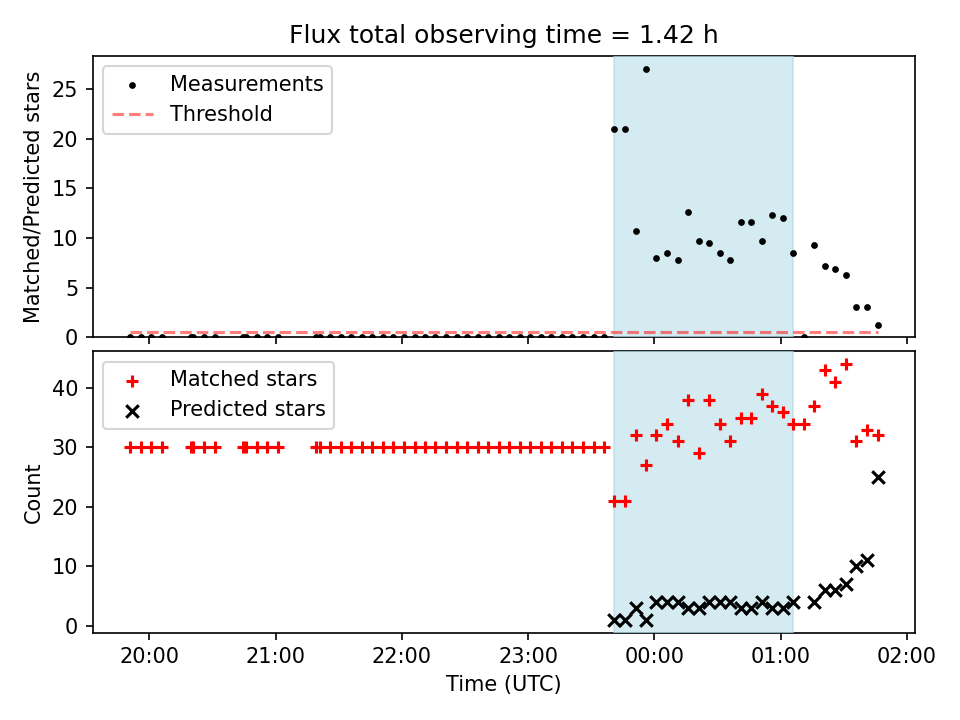 Flux total observing time = 1.42 h

Measurements
Threshold

Matched/Predicted stars

25
20
15
10
5
0

Matched stars
Predicted stars

Count

40
30
20
10
0

20:00
21:00
22:00
23:00
00:00
01:00
02:00
Time (UTC)